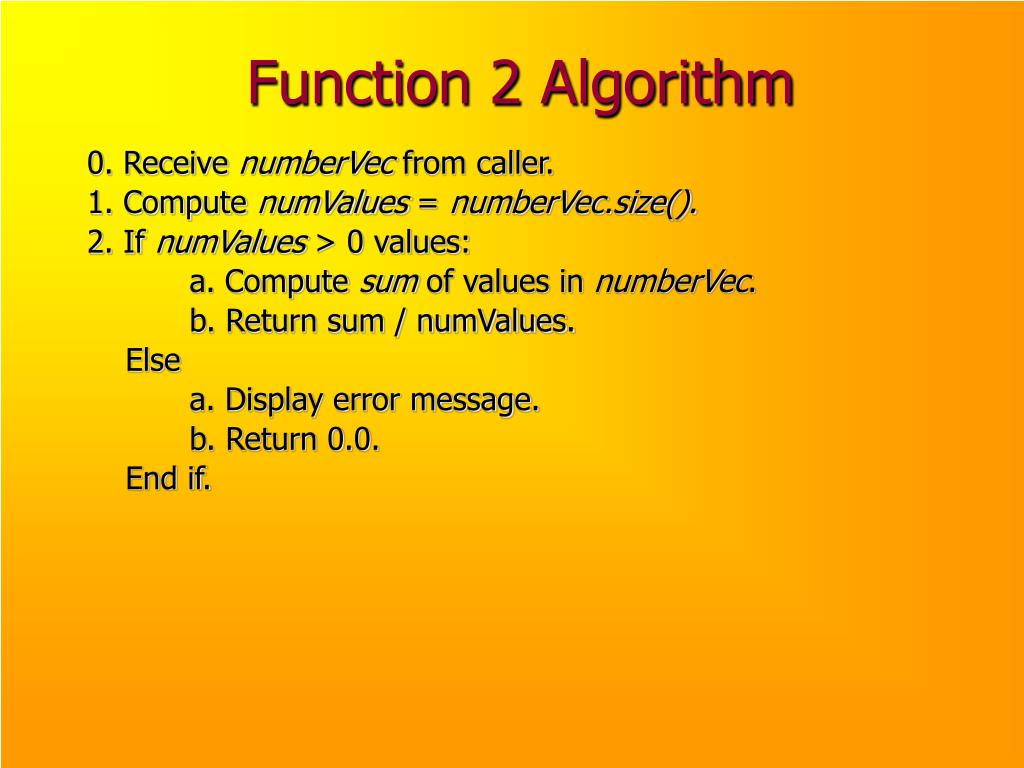 Function 2 Algorithm

0. Receive numberVec from caller.
1. Compute numValues = numberVec.size().
2. If numValues > 0 values:
a. Compute sum of values in numberVec.
b. Return sum / numValues.
Else
a. Display error message.
b. Return 0.0.
End if.